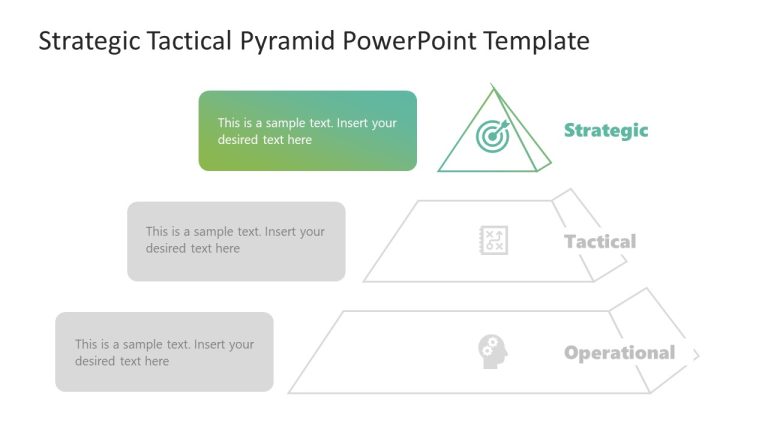 Strategic Tactical Pyramid PowerPoint Template

This is a sample text. Insert your desired text here

Strategic

This is a sample text. Insert your desired text here

Tactical

This is a sample text. Insert your desired text here

Operational